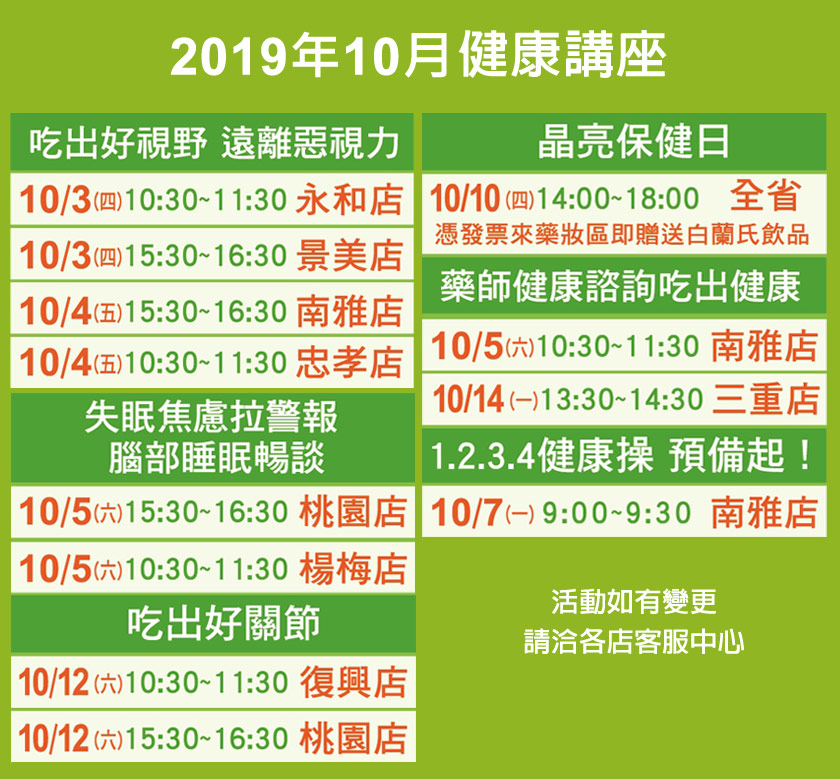 2019年10月健康講座

吃出好視野 遠離惡視力

10/3(四)10:30~11:30 永和店

10/3(四)15:30~16:30 景美店

10/4(五)15:30~16:30 南雅店

10/4(五)10:30~11:30 忠孝店

失眠焦慮拉警報
腦部睡眠暢談

10/5(六)15:30~16:30 桃園店

10/5(六)10:30~11:30 楊梅店

吃出好關節

10/12(六)10:30~11:30 復興店

10/12(六)15:30~16:30 桃園店

晶亮保健日

10/10(四)14:00~18:00 全省
憑發票來藥妝區即贈送白蘭氏飲品

藥師健康諮詢吃出健康

10/5(六)10:30~11:30 南雅店

10/14(一)13:30~14:30 三重店

1.2.3.4健康操 預備起！

10/7(一) 9:00~9:30 南雅店

活動如有變更
請洽各店客服中心